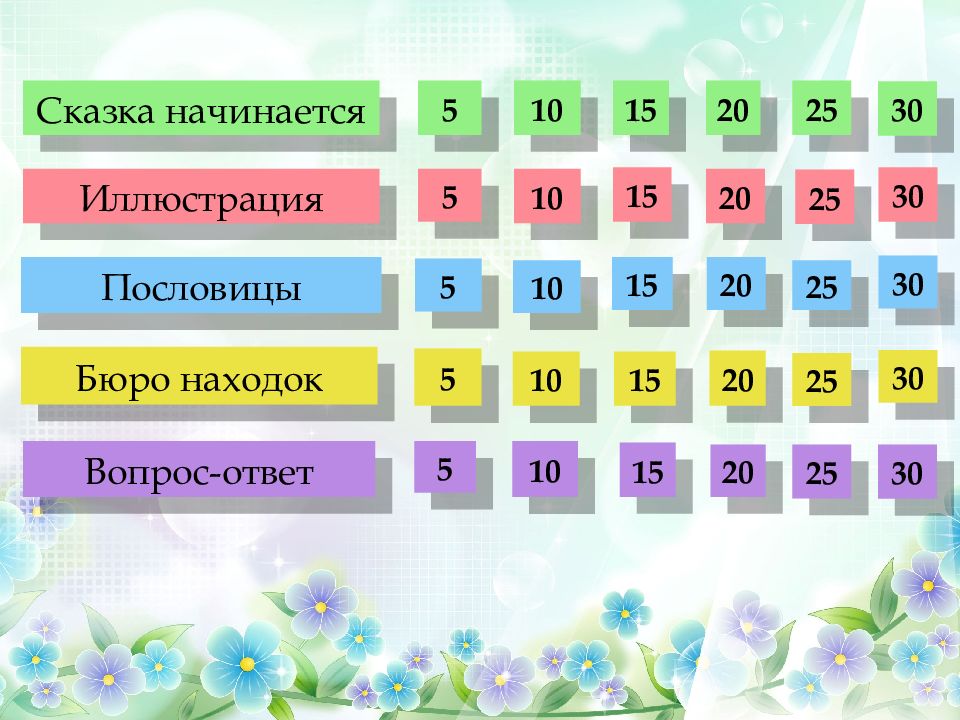 | Сказка начинается | 5 | 10 | 15 | 20 | 25 | 30 |
|---|---|---|---|---|---|---|
| Иллюстрация | 5 | 10 | 15 | 20 | 25 | 30 |
| Пословицы | 5 | 10 | 15 | 20 | 25 | 30 |
| Бюро находок | 5 | 10 | 15 | 20 | 25 | 30 |
| Вопрос-ответ | 5 | 10 | 15 | 20 | 25 | 30 |